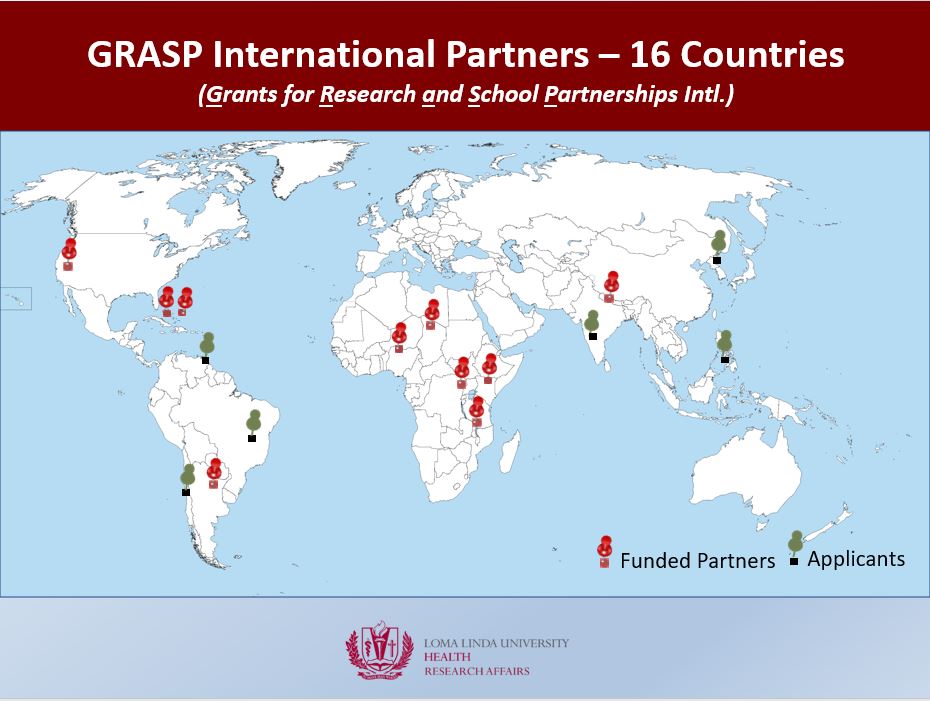 GRASP International Partners – 16 Countries

(Grants for Research and School Partnerships Intl.)

Funded Partners
Applicants

LOMA LINDA UNIVERSITY
HEALTH
RESEARCH AFFAIRS